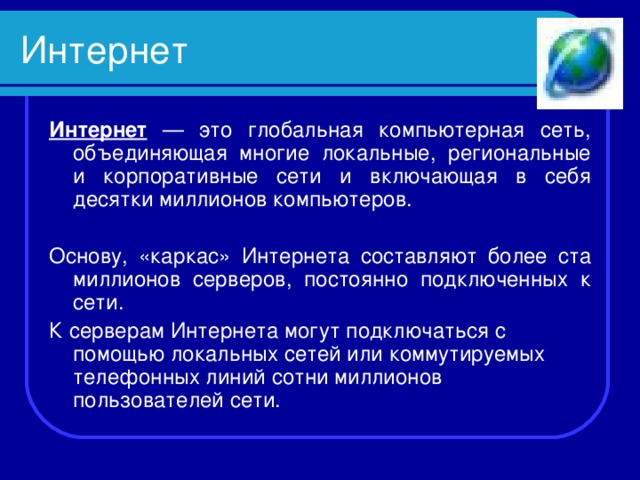 Интернет

Интернет — это глобальная компьютерная сеть, объединяющая многие локальные, региональные и корпоративные сети и включающая в себя десятки миллионов компьютеров.

Основу, «каркас» Интернета составляют более ста миллионов серверов, постоянно подключенных к сети.

К серверам Интернета могут подключаться с помощью локальных сетей или коммутируемых телефонных линий сотни миллионов пользователей сети.